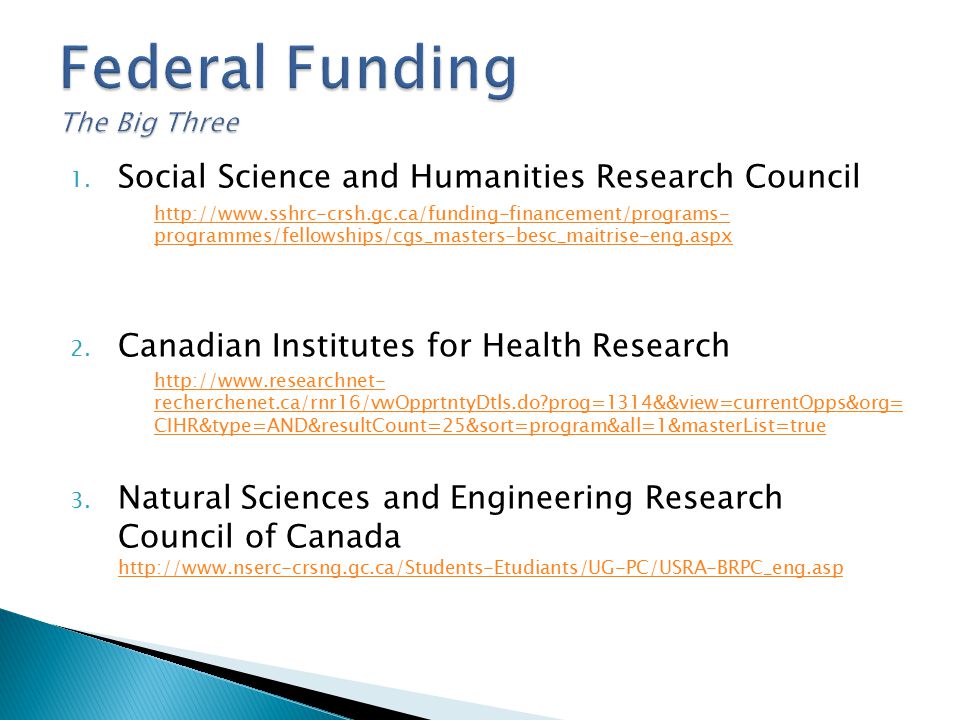 Federal Funding
The Big Three

1. Social Science and Humanities Research Council
http://www.sshrc-crsh.gc.ca/funding-financement/programs-programmes/fellowships/cgs_masters-besc_maitrise-eng.aspx

2. Canadian Institutes for Health Research
http://www.researchnet-recherchenet.ca/rnr16/vwOpprtntyDtls.do?prog=1314&&view=currentOpps&org=CIHR&type=AND&resultCount=25&sort=program&all=1&masterList=true

3. Natural Sciences and Engineering Research Council of Canada
http://www.nserc-crsng.gc.ca/Students-Etudiants/UG-PC/USRA-BRPC_eng.asp